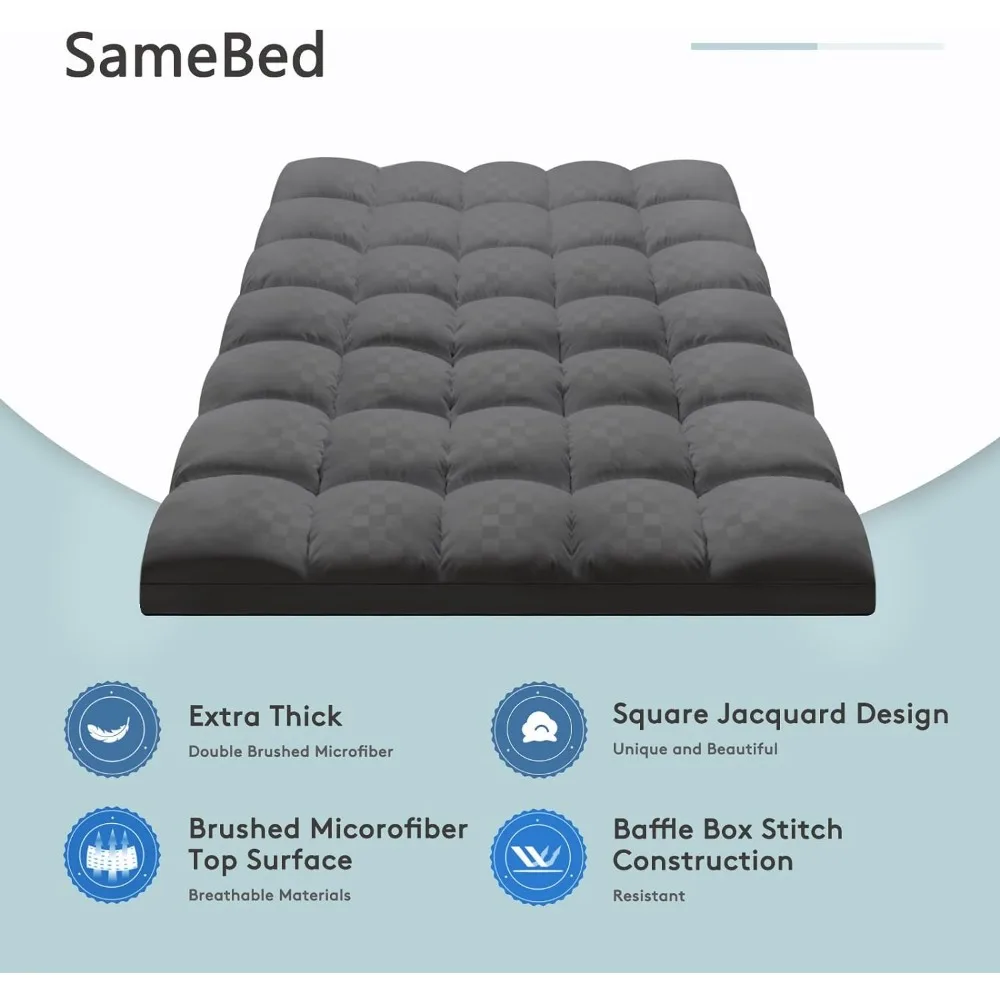 SameBed

Extra Thick
Double Brushed Microfiber

Square Jacquard Design
Unique and Beautiful

Brushed Micorofiber Top Surface
Breathable Materials

Baffle Box Stitch Construction
Resistant